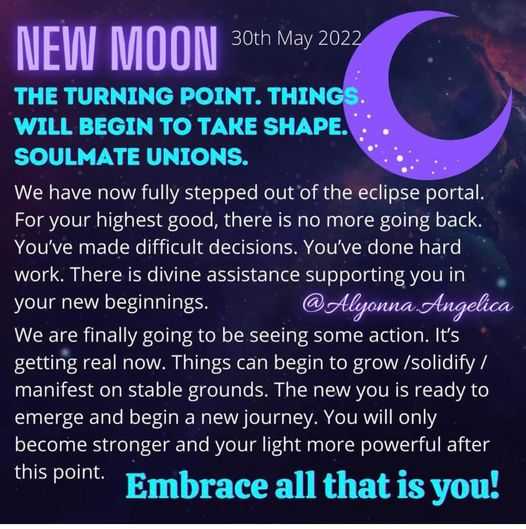 NEW MOON 30th May 2022

THE TURNING POINT. THINGS WILL BEGIN TO TAKE SHAPE. SOULMATE UNIONS.

We have now fully stepped out of the eclipse portal. For your highest good, there is no more going back. You've made difficult decisions. You've done hard work. There is divine assistance supporting you in your new beginnings.

@Alyonna.Angelica

We are finally going to be seeing some action. It's getting real now. Things can begin to grow /solidify / manifest on stable grounds. The new you is ready to emerge and begin a new journey. You will only become stronger and your light more powerful after this point.

Embrace all that is you!